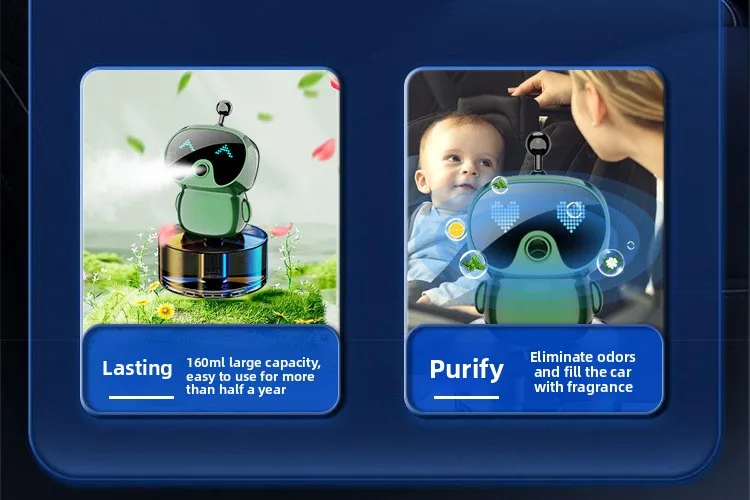 Lasting

160ml large capacity, easy to use for more than half a year

Purify

Eliminate odors and fill the car with fragrance